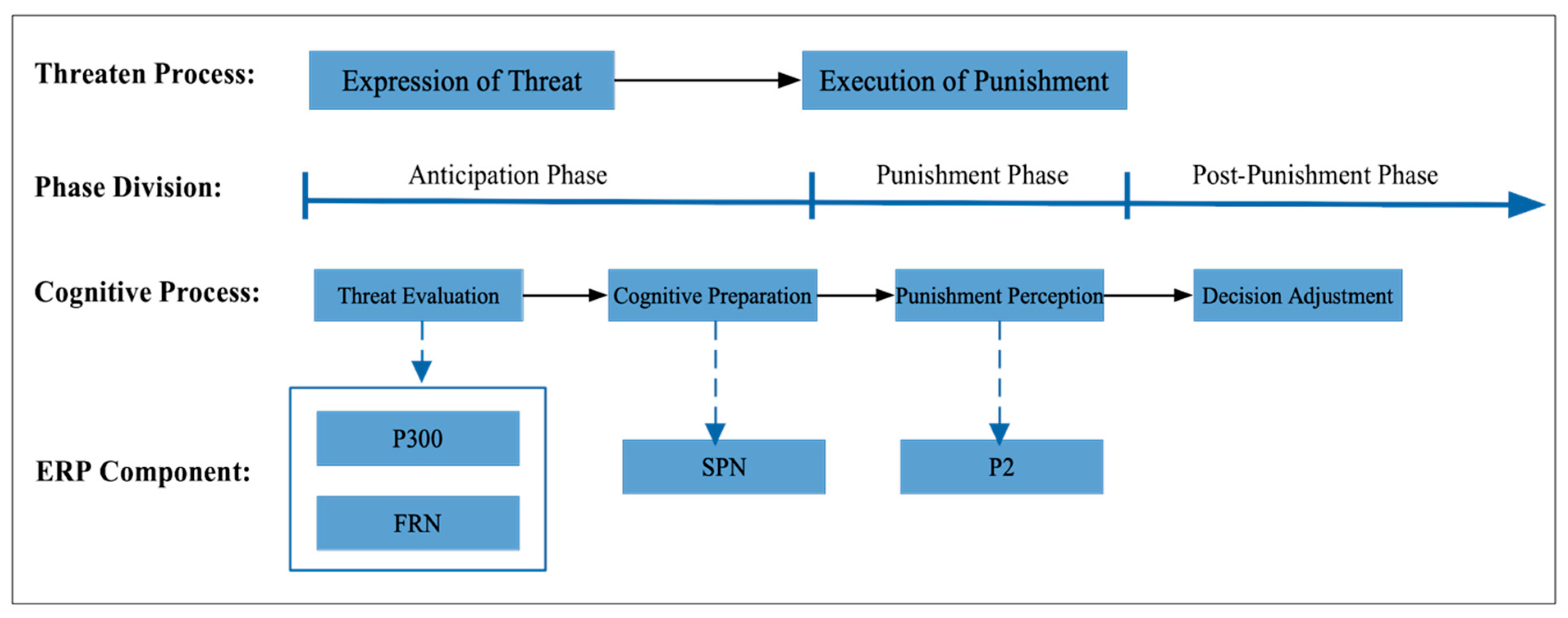 Threaten Process:

Expression of Threat

Execution of Punishment

Phase Division:

Anticipation Phase

Punishment Phase

Post-Punishment Phase

Cognitive Process:

Threat Evaluation

Cognitive Preparation

Punishment Perception

Decision Adjustment

ERP Component:

P300

FRN

SPN

P2